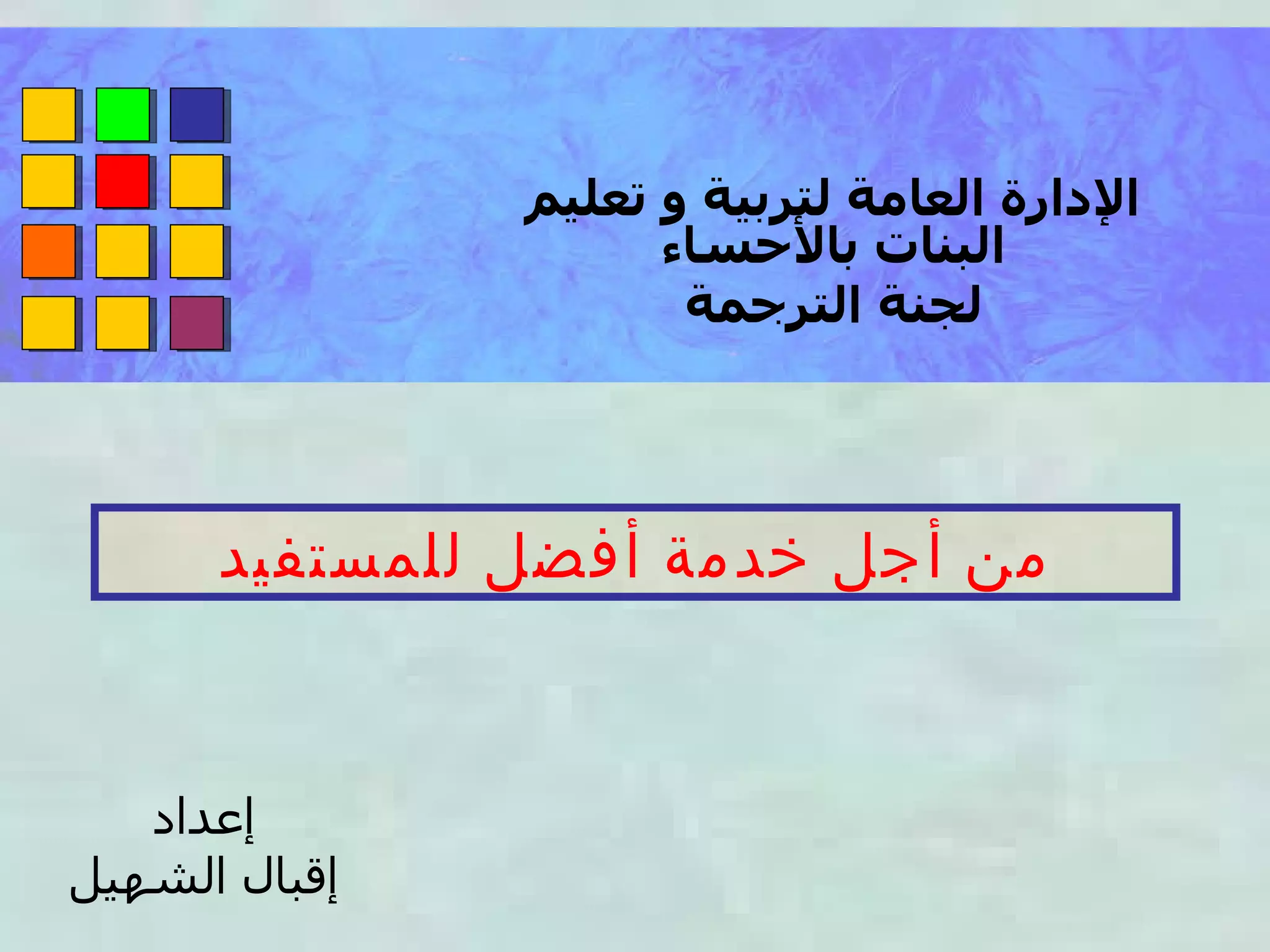 الإدارة العامة لتربية و تعليم البنات بالأحساء
لجنة الترجمة

من أجل خدمة أفضل للمستفيد

إعداد
إقبال الشهيل